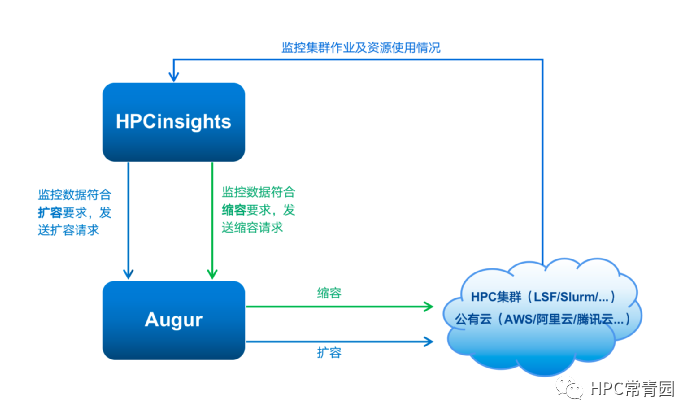 监控集群作业及资源使用情况

HPCinsights

监控数据符合扩容要求，发送扩容请求

监控数据符合缩容要求，发送缩容请求

Augur

缩容

扩容

HPC集群（LSF/Slurm/...）
公有云（AWS/阿里云/腾讯云...）

HPC常青园